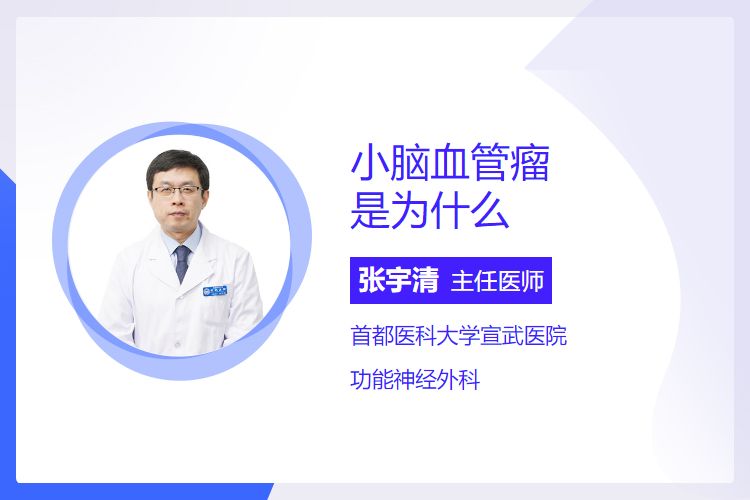 小脑血管瘤
是为什么

张宇清 主任医师

首都医科大学宣武医院

功能神经外科